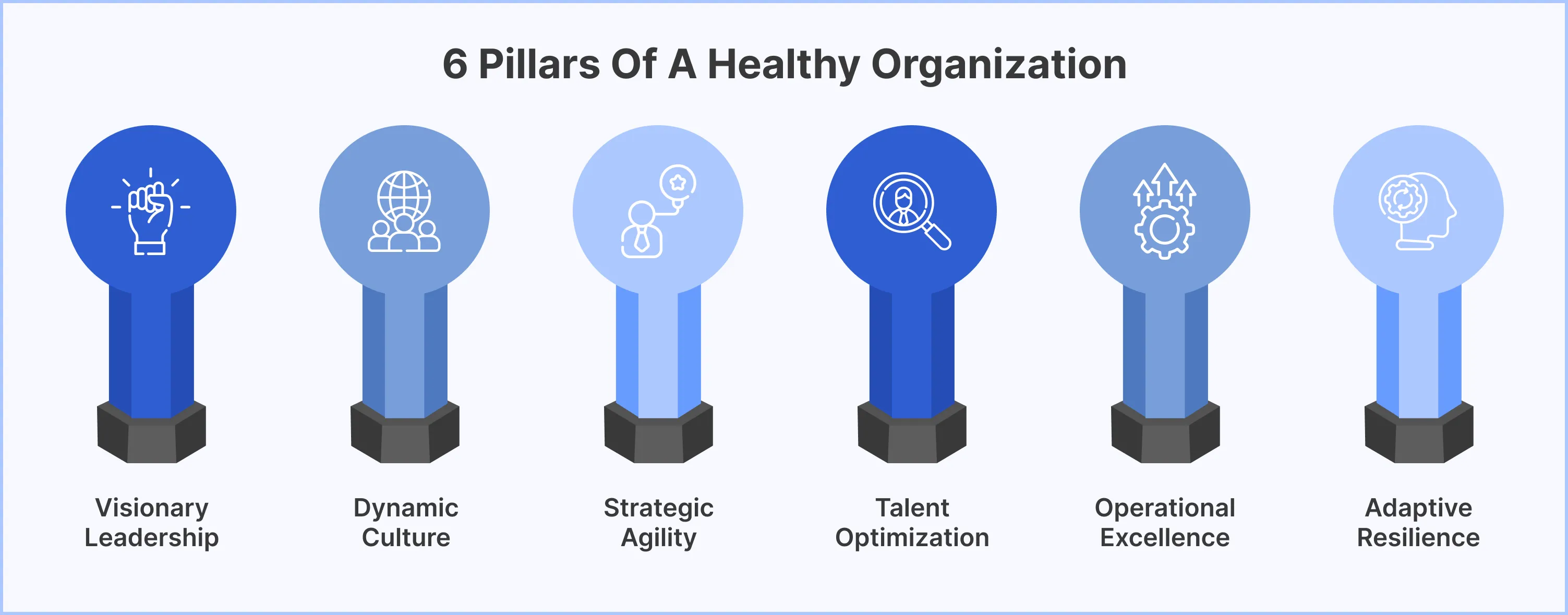 6 Pillars Of A Healthy Organization

Visionary Leadership

Dynamic Culture

Strategic Agility

Talent Optimization

Operational Excellence

Adaptive Resilience